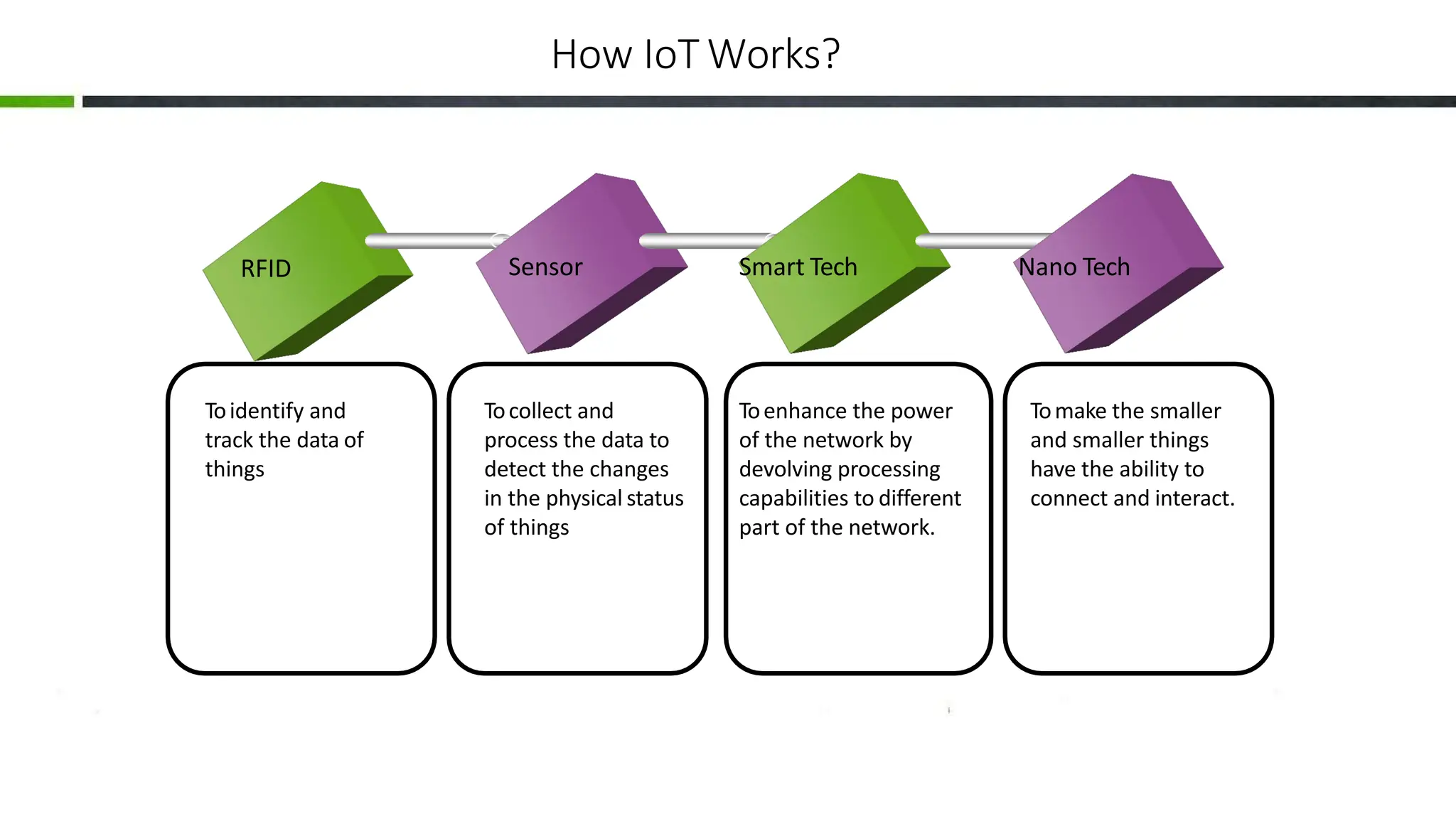 How IoT Works?

RFID

Sensor

Smart Tech

Nano Tech

To identify and track the data of things

To collect and process the data to detect the changes in the physical status of things

To enhance the power of the network by devolving processing capabilities to different part of the network.

To make the smaller and smaller things have the ability to connect and interact.